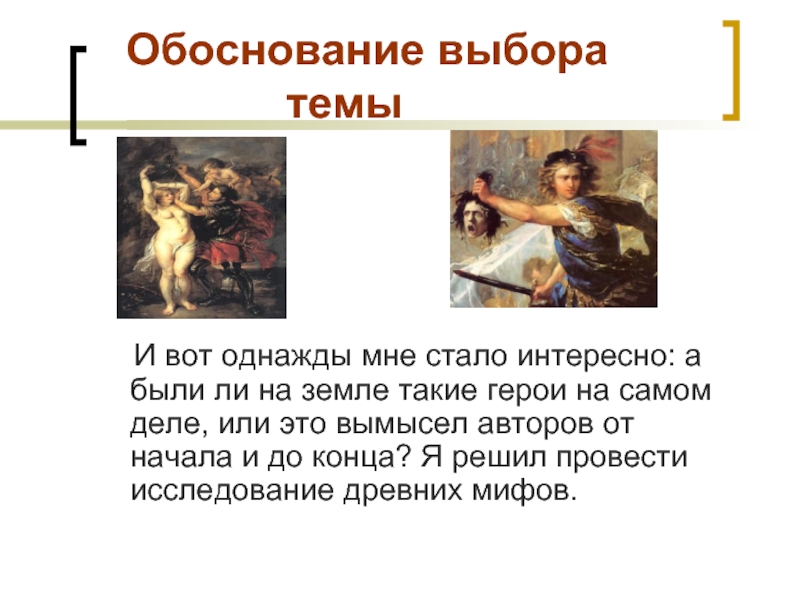 Обоснование выбора темы

И вот однажды мне стало интересно: а были ли на земле такие герои на самом деле, или это вымысел авторов от начала и до конца? Я решил провести исследование древних мифов.